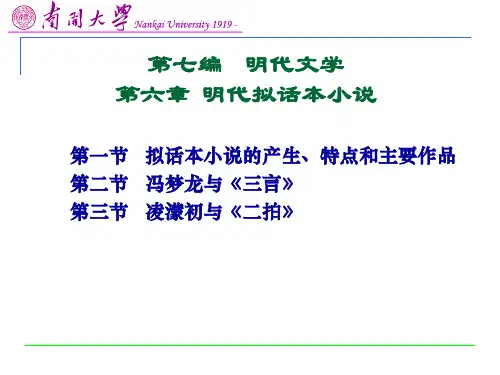 南開大學 Nankai University 1919 -

第七编　明代文学
第六章 明代拟话本小说

第一节　拟话本小说的产生、特点和主要作品
第二节　冯梦龙与《三言》
第三节　凌濛初与《二拍》